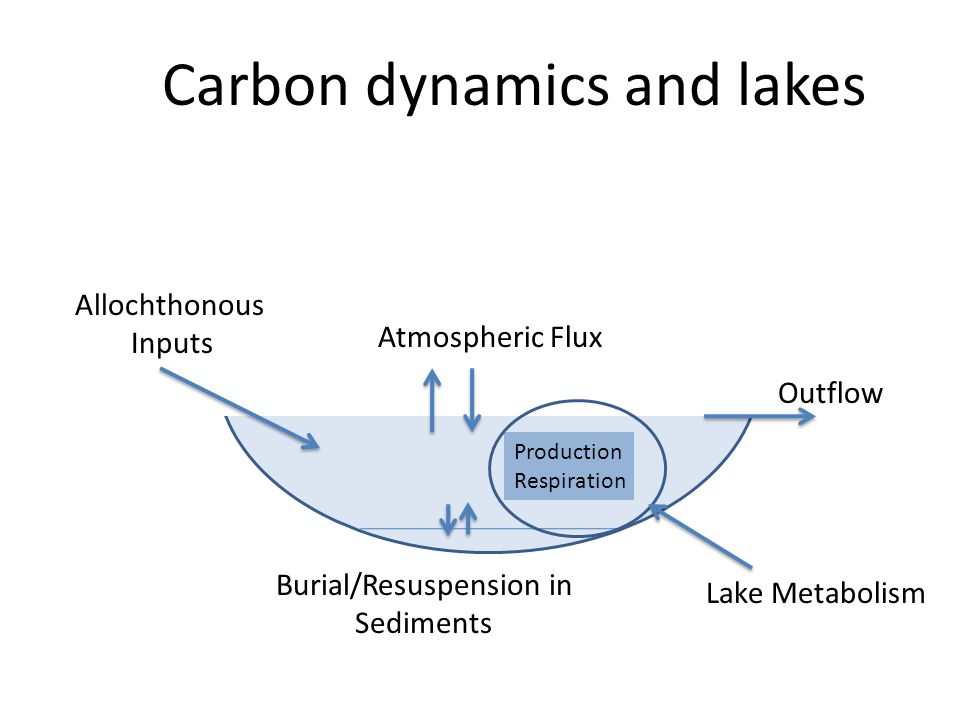 Carbon dynamics and lakes

Allochthonous Inputs

Atmospheric Flux

Outflow

Production
Respiration

Burial/Resuspension in Sediments

Lake Metabolism